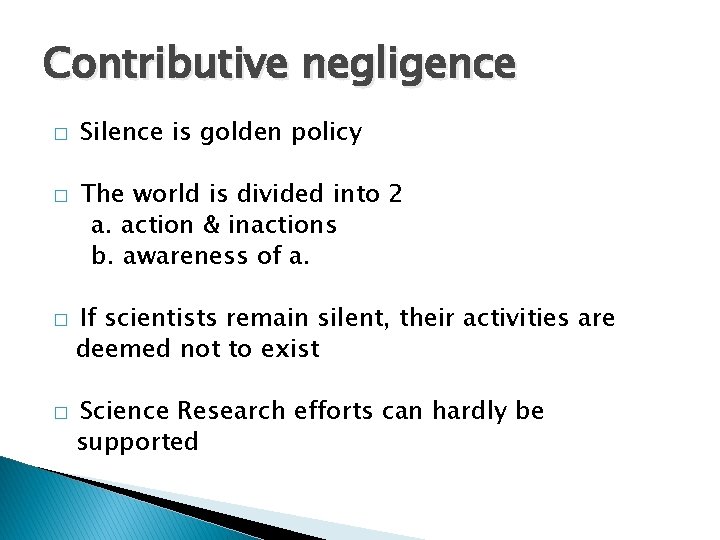 Contributive negligence

□ Silence is golden policy

□ The world is divided into 2
a. action & inactions
b. awareness of a.

□ If scientists remain silent, their activities are deemed not to exist

□ Science Research efforts can hardly be supported